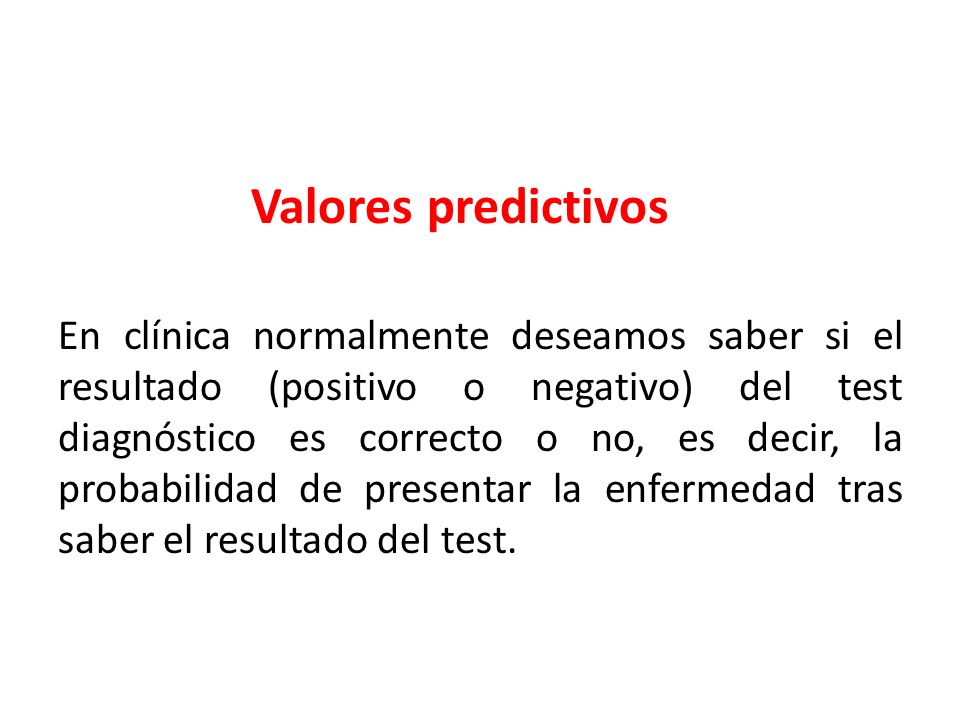 Valores predictivos

En clínica normalmente deseamos saber si el resultado (positivo o negativo) del test diagnóstico es correcto o no, es decir, la probabilidad de presentar la enfermedad tras saber el resultado del test.